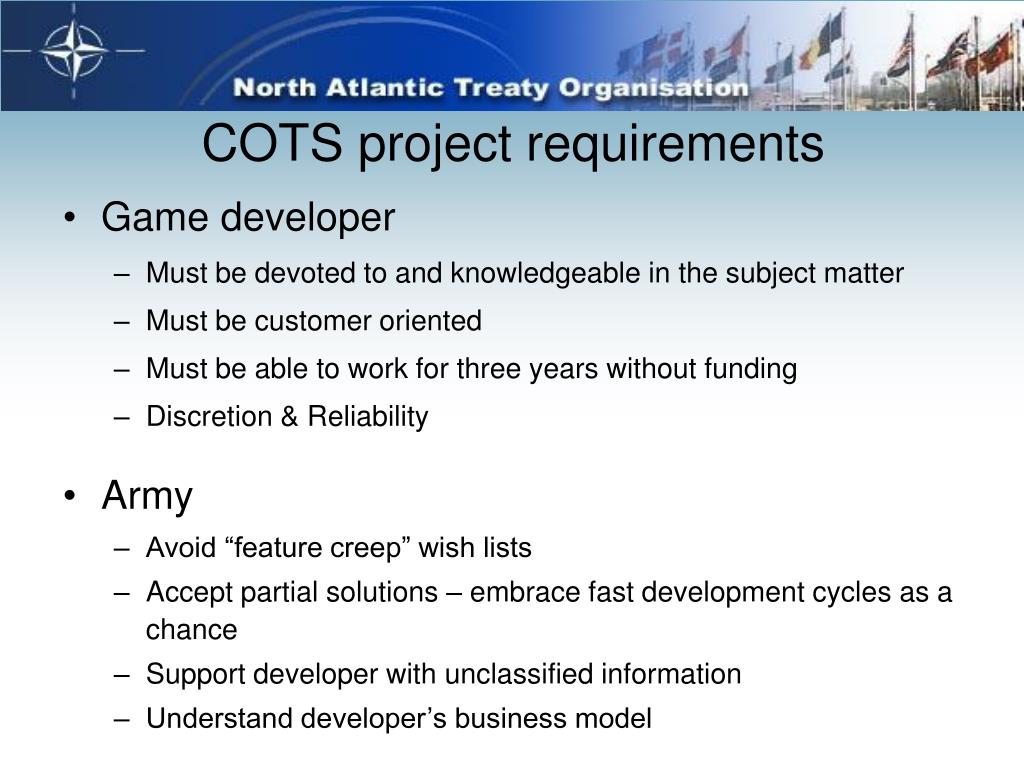 North Atlantic Treaty Organisation

COTS project requirements

• Game developer
– Must be devoted to and knowledgeable in the subject matter
– Must be customer oriented
– Must be able to work for three years without funding
– Discretion & Reliability

• Army
– Avoid “feature creep” wish lists
– Accept partial solutions – embrace fast development cycles as a chance
– Support developer with unclassified information
– Understand developer’s business model